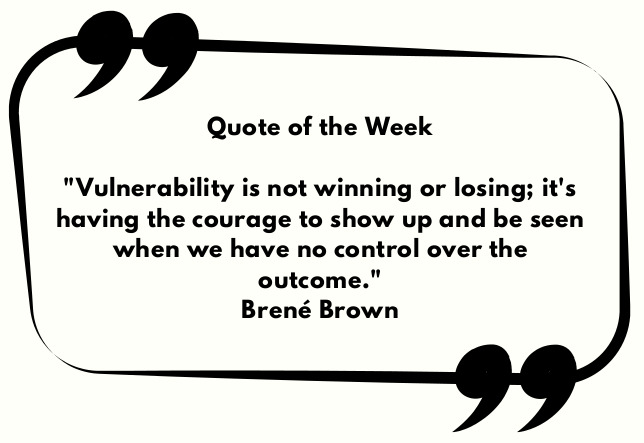 Quote of the Week

"Vulnerability is not winning or losing; it's having the courage to show up and be seen when we have no control over the outcome."
Brené Brown